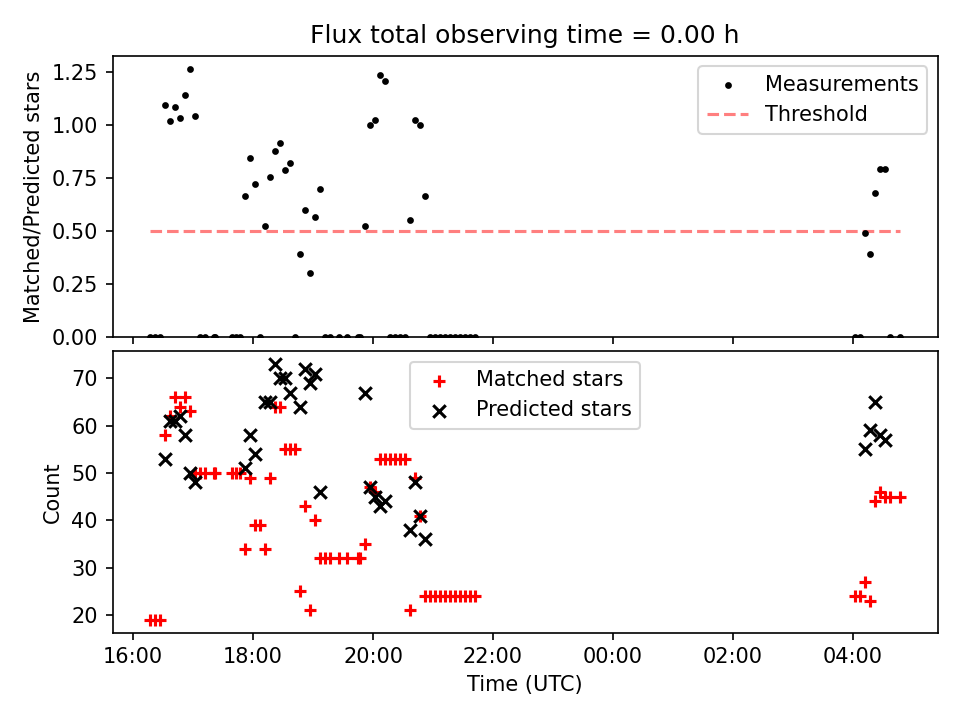 Flux total observing time = 0.00 h

Matched/Predicted stars

1.25
1.00
0.75
0.50
0.25
0.00

Measurements
Threshold

Count

70
60
50
40
30
20

Matched stars
Predicted stars

16:00
18:00
20:00
22:00
00:00
02:00
04:00

Time (UTC)